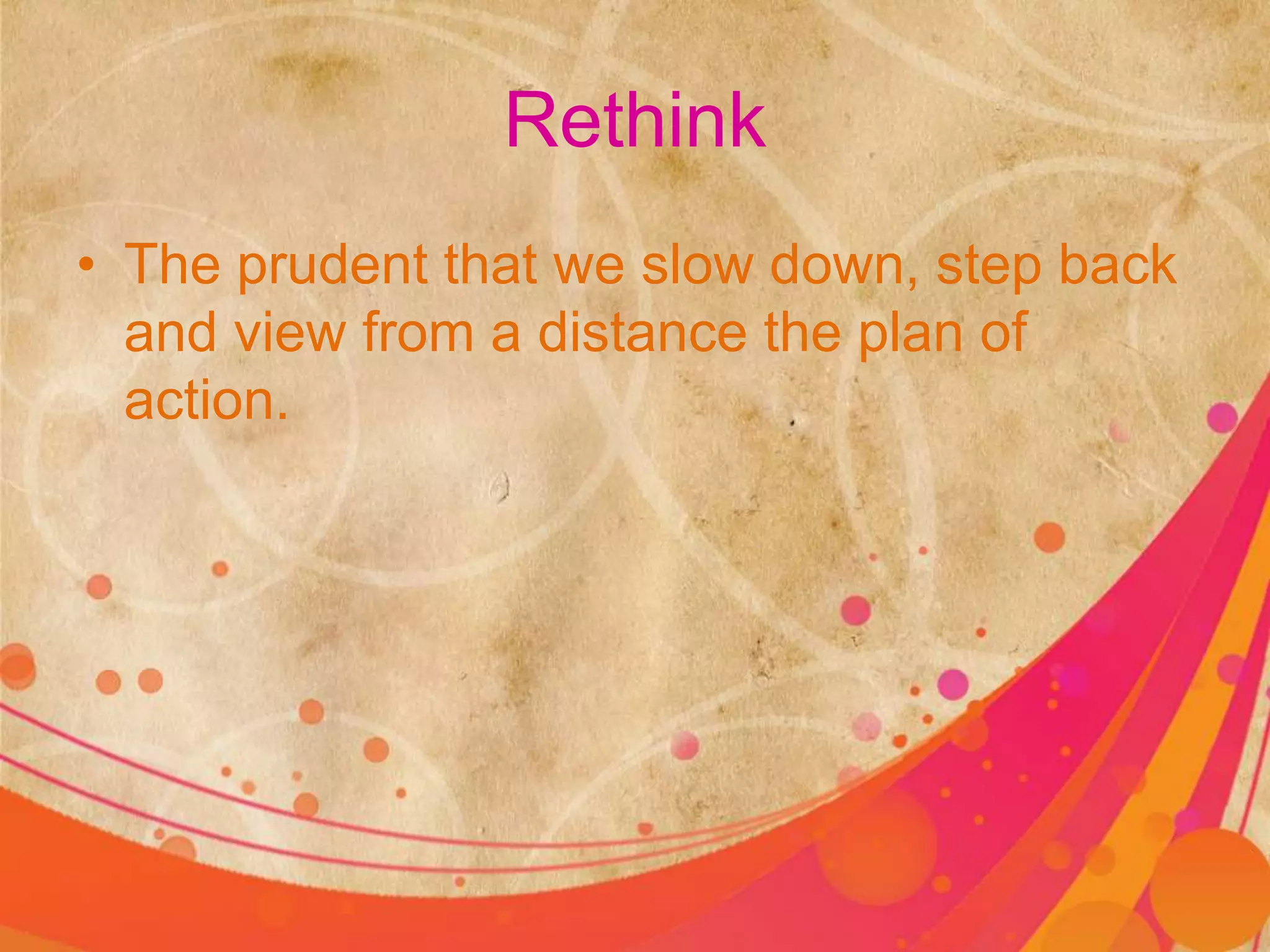 Rethink

• The prudent that we slow down, step back and view from a distance the plan of action.